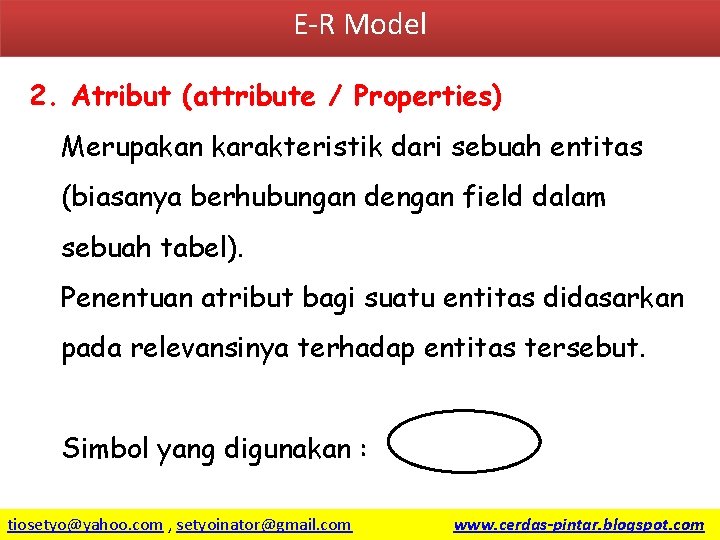 E-R Model

2. Atribut (attribute / Properties)

Merupakan karakteristik dari sebuah entitas (biasanya berhubungan dengan field dalam sebuah tabel).

Penentuan atribut bagi suatu entitas didasarkan pada relevansinya terhadap entitas tersebut.

Simbol yang digunakan :

tiosetyo@yahoo.com , setyoinator@gmail.com www.cerdas-pintar.blogspot.com